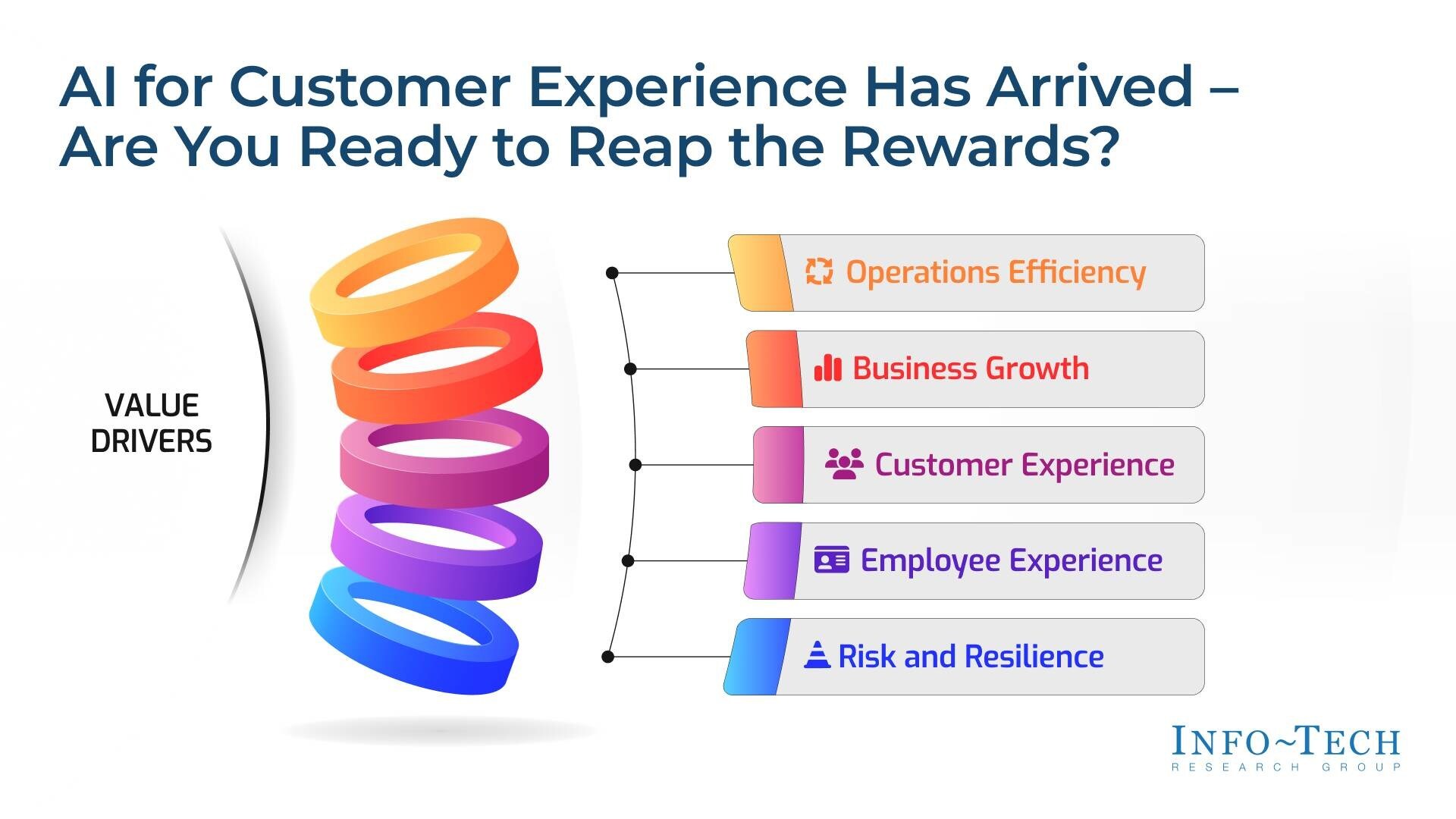 AI for Customer Experience Has Arrived – Are You Ready to Reap the Rewards?

VALUE DRIVERS

Operations Efficiency

Business Growth

Customer Experience

Employee Experience

Risk and Resilience

INFO~TECH
RESEARCH GROUP